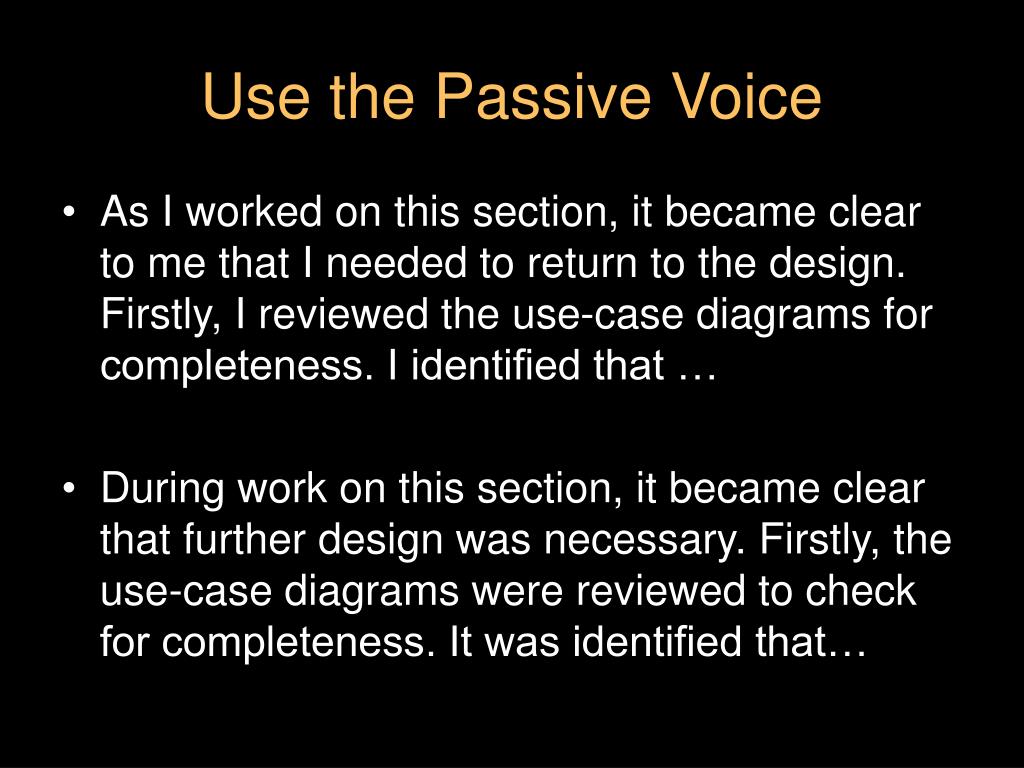 Use the Passive Voice

• As I worked on this section, it became clear to me that I needed to return to the design. Firstly, I reviewed the use-case diagrams for completeness. I identified that …

• During work on this section, it became clear that further design was necessary. Firstly, the use-case diagrams were reviewed to check for completeness. It was identified that…